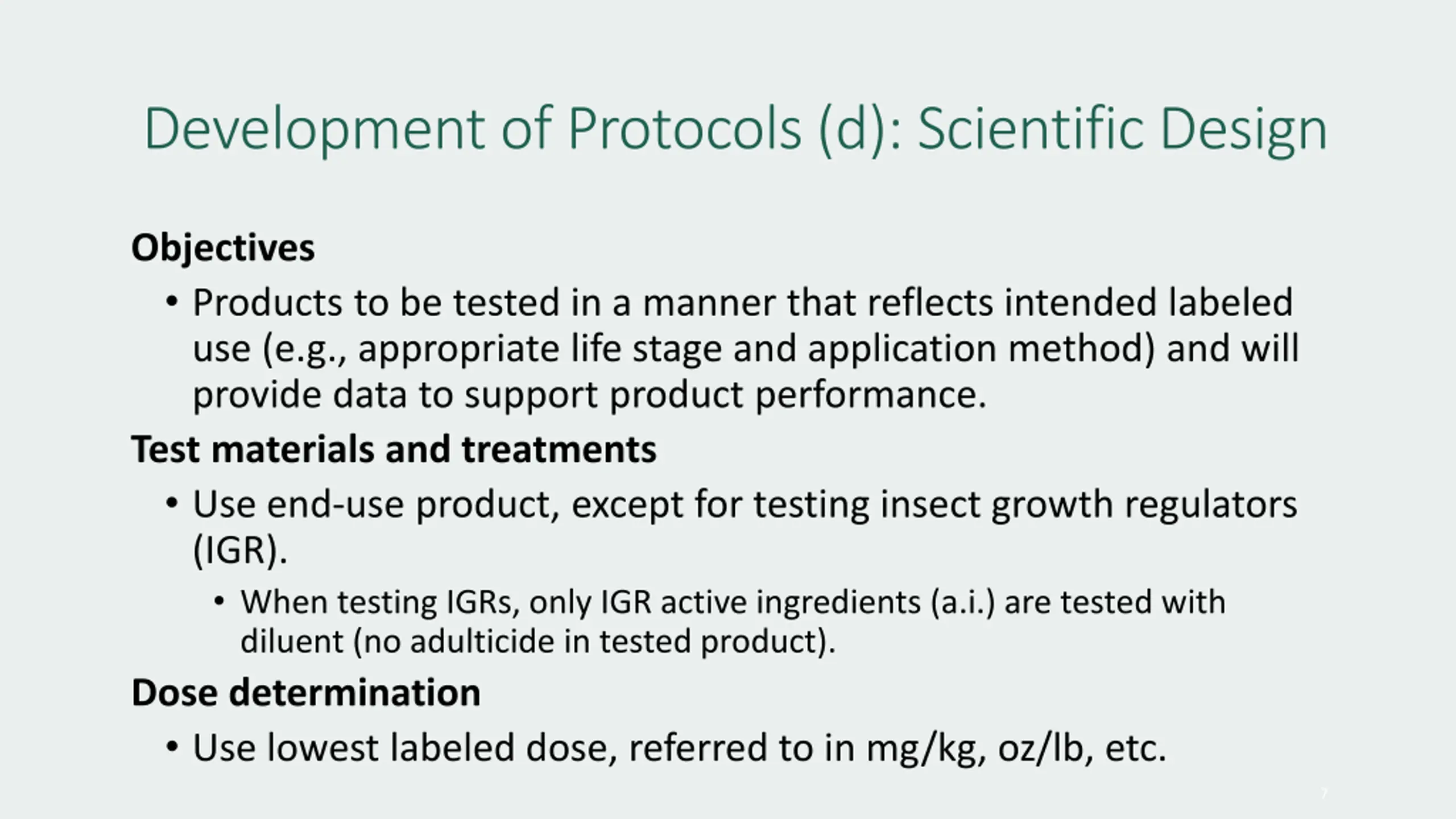 Development of Protocols (d): Scientific Design

Objectives

• Products to be tested in a manner that reflects intended labeled use (e.g., appropriate life stage and application method) and will provide data to support product performance.

Test materials and treatments

• Use end-use product, except for testing insect growth regulators (IGR).

• When testing IGRs, only IGR active ingredients (a.i.) are tested with diluent (no adulticide in tested product).

Dose determination

• Use lowest labeled dose, referred to in mg/kg, oz/lb, etc.

7